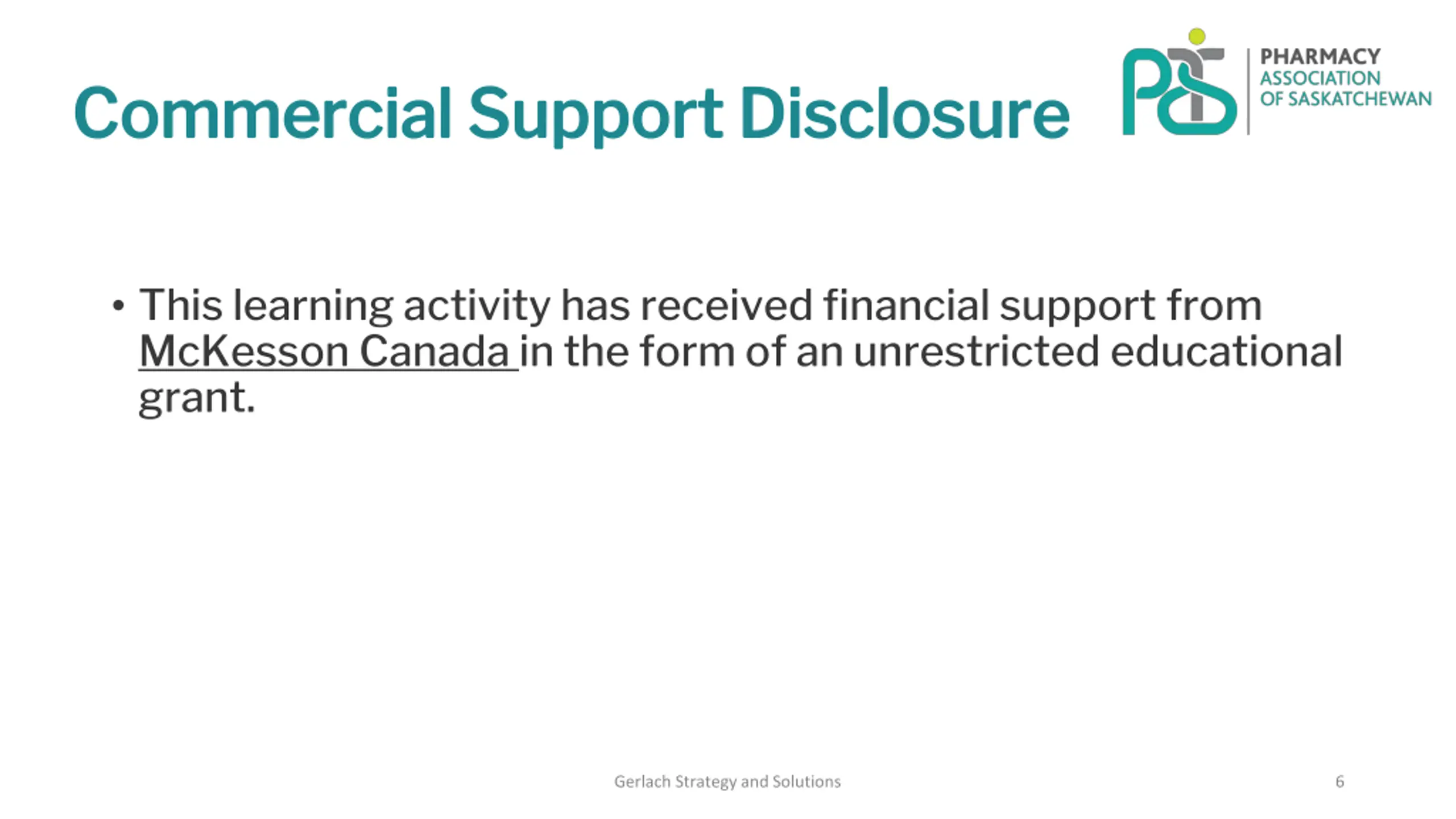 Commercial Support Disclosure

PHARMACY ASSOCIATION OF SASKATCHEWAN

• This learning activity has received financial support from McKesson Canada in the form of an unrestricted educational grant.

Gerlach Strategy and Solutions

6